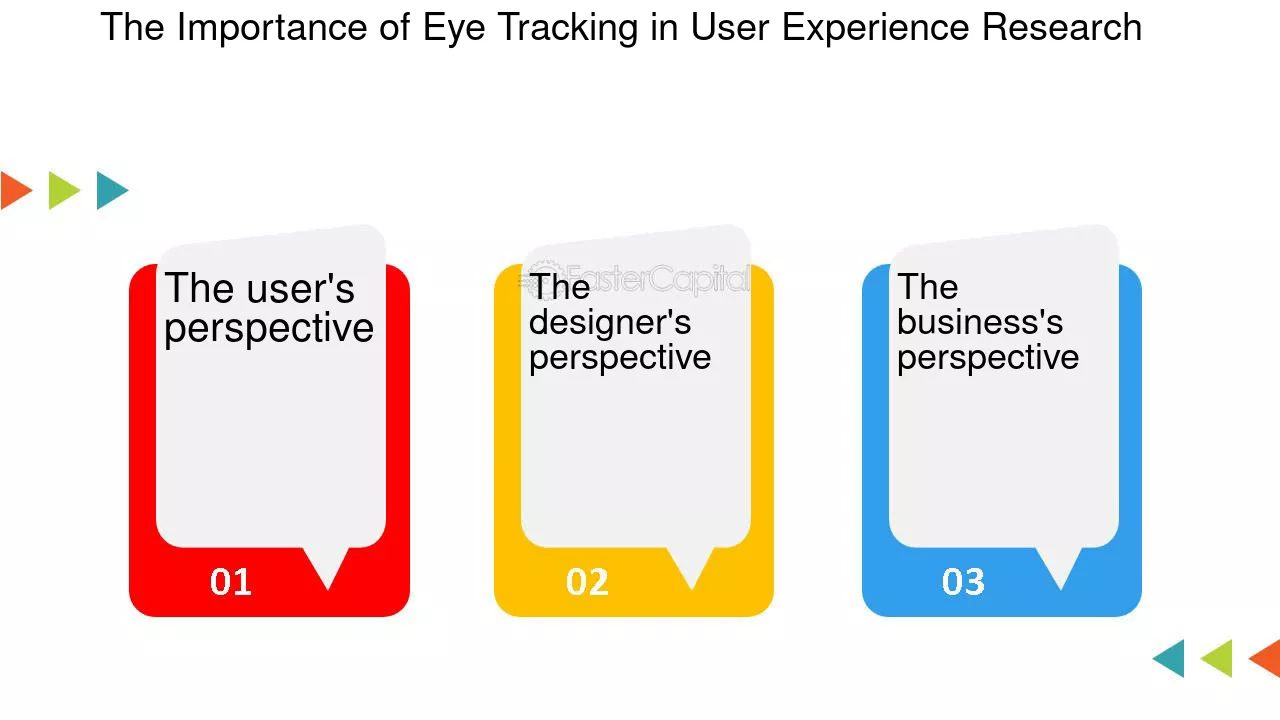 The Importance of Eye Tracking in User Experience Research

The user's perspective

01

The designer's perspective

02

The business's perspective

03

FasterCapital